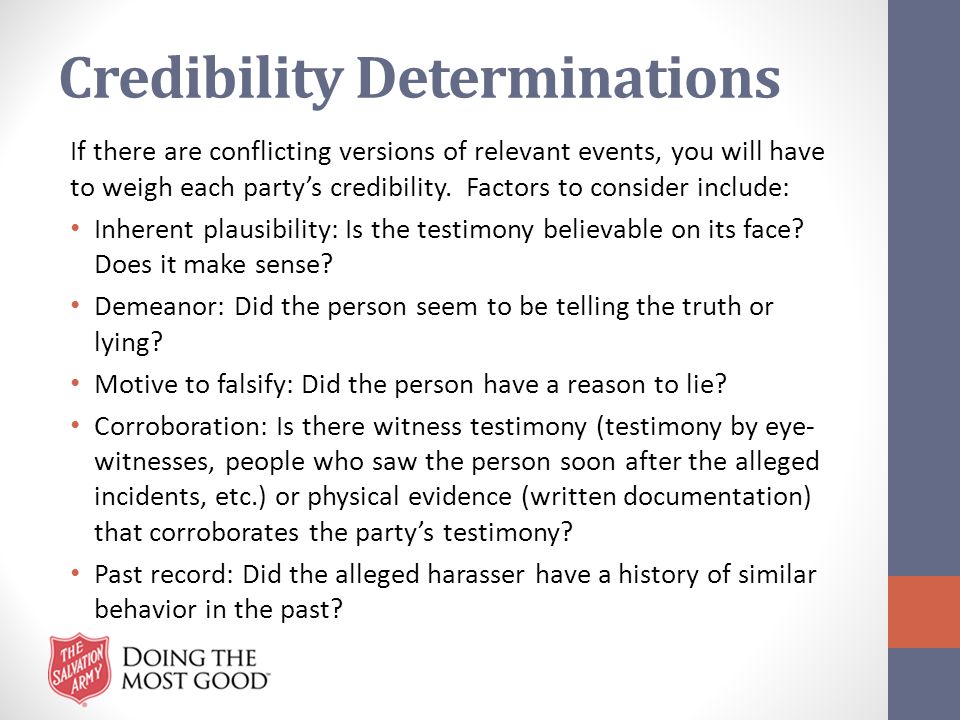 Credibility Determinations

If there are conflicting versions of relevant events, you will have to weigh each party's credibility. Factors to consider include:

• Inherent plausibility: Is the testimony believable on its face? Does it make sense?
• Demeanor: Did the person seem to be telling the truth or lying?
• Motive to falsify: Did the person have a reason to lie?
• Corroboration: Is there witness testimony (testimony by eye-witnesses, people who saw the person soon after the alleged incidents, etc.) or physical evidence (written documentation) that corroborates the party's testimony?
• Past record: Did the alleged harasser have a history of similar behavior in the past?

THE SALVATION ARMY
DOING THE MOST GOOD